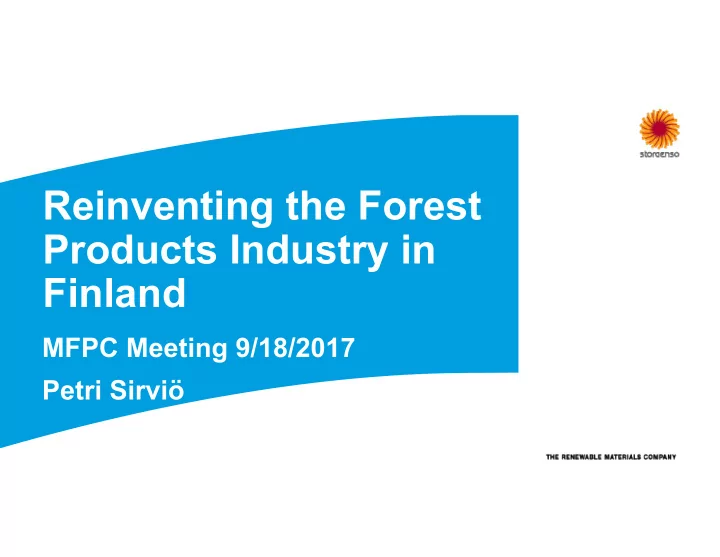 storaenso

Reinventing the Forest Products Industry in Finland

MFPC Meeting 9/18/2017

Petri Sirviö

THE RENEWABLE MATERIALS COMPANY